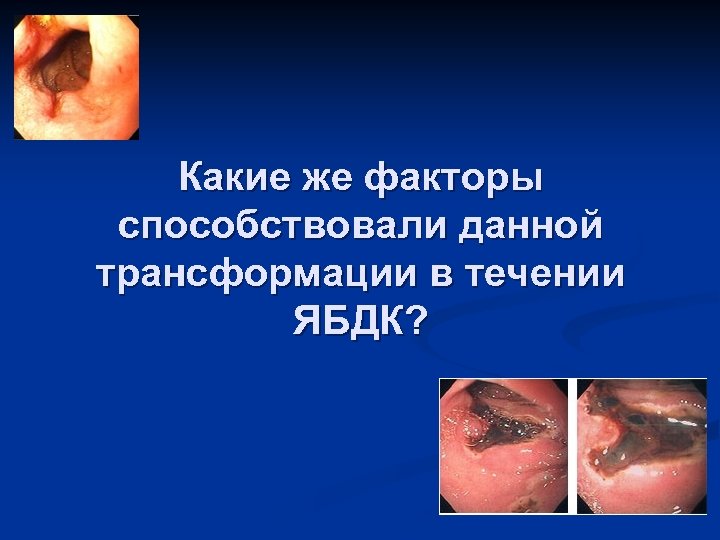 Какие же факторы способствовали данной трансформации в течении ЯБДК?